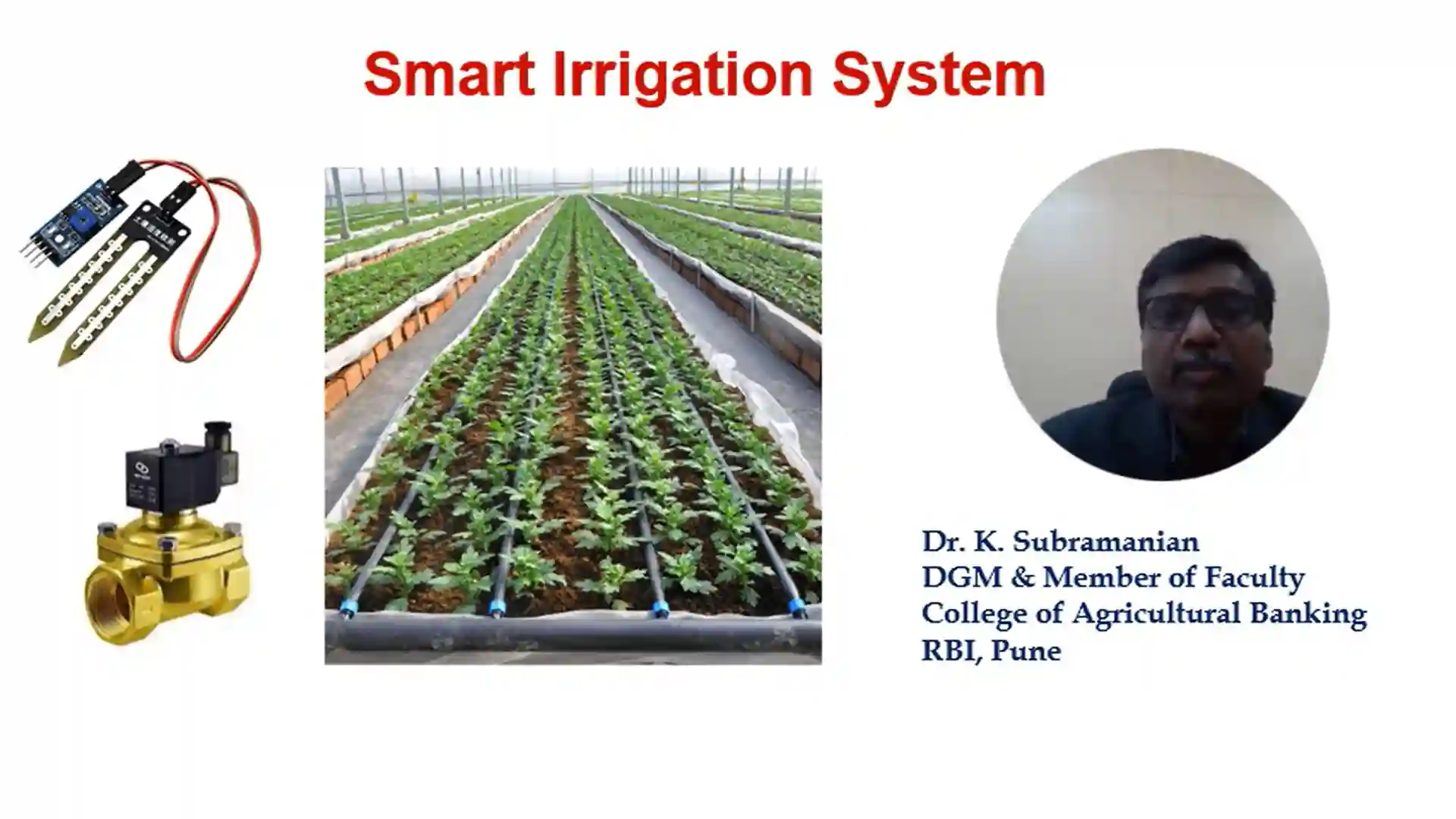 Smart Irrigation System

Dr. K. Subramanian
DGM & Member of Faculty
College of Agricultural Banking
RBI, Pune